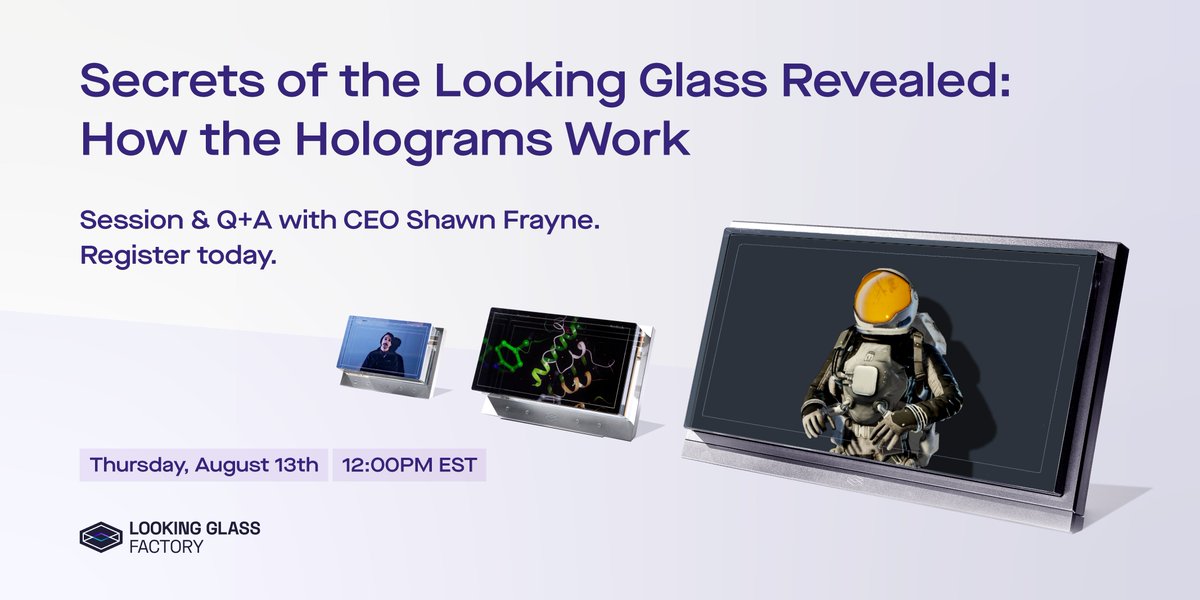 Secrets of the Looking Glass Revealed: How the Holograms Work

Session & Q+A with CEO Shawn Frayne. Register today.

Thursday, August 13th 12:00PM EST

LOOKING GLASS FACTORY